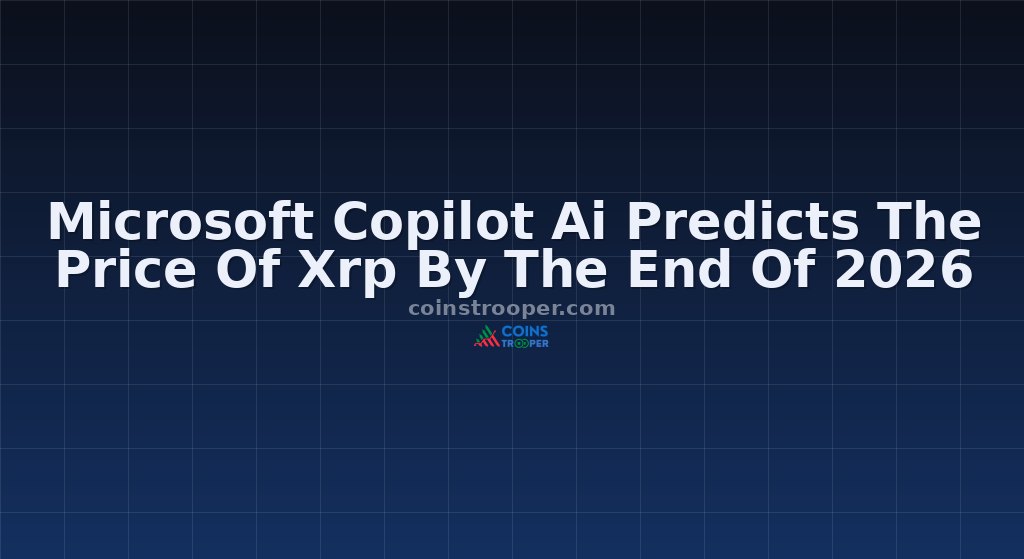 Microsoft Copilot Ai Predicts The Price Of Xrp By The End Of 2026

coinstrooper.com

COINS TROOPER